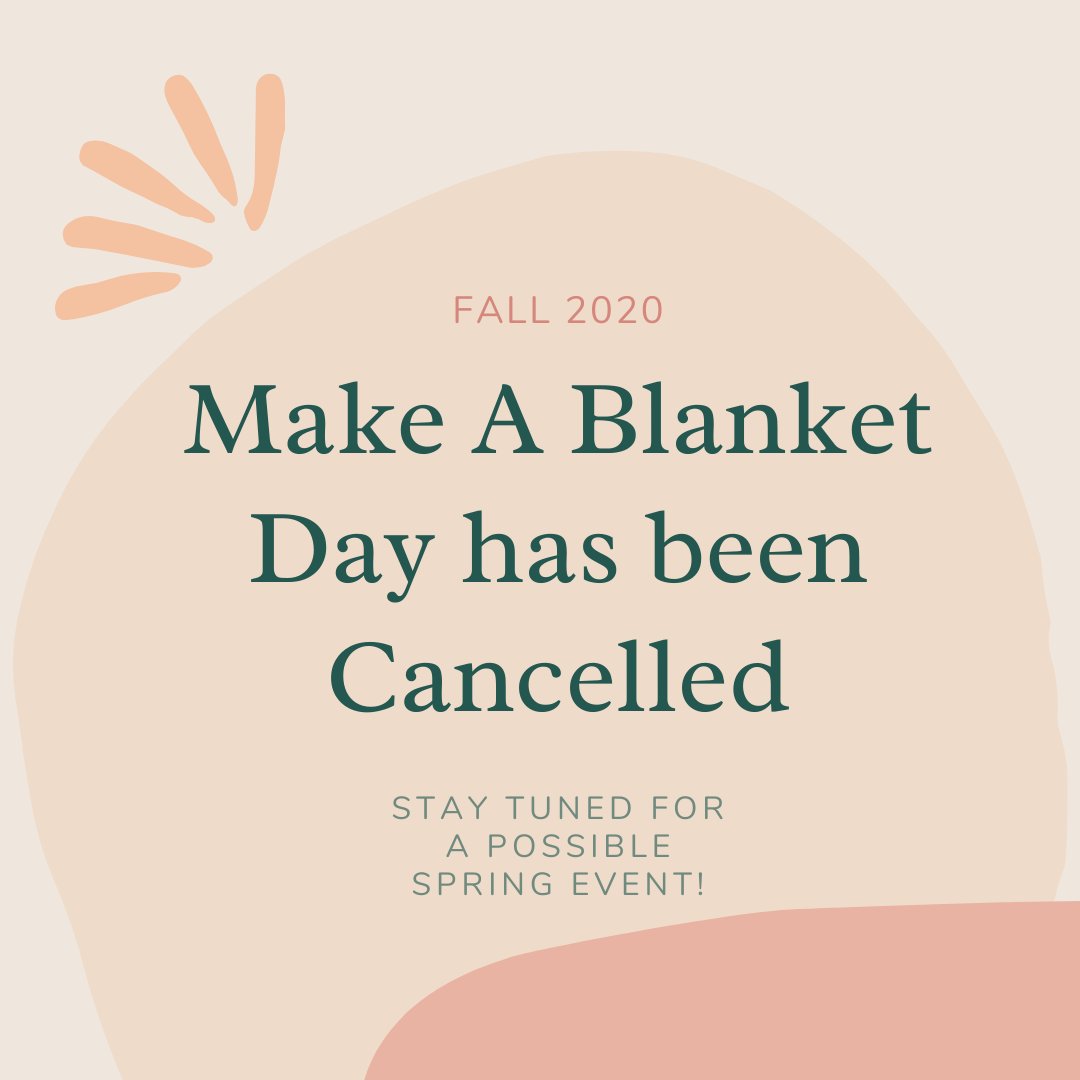 FALL 2020

Make A Blanket Day has been Cancelled

STAY TUNED FOR A POSSIBLE SPRING EVENT!